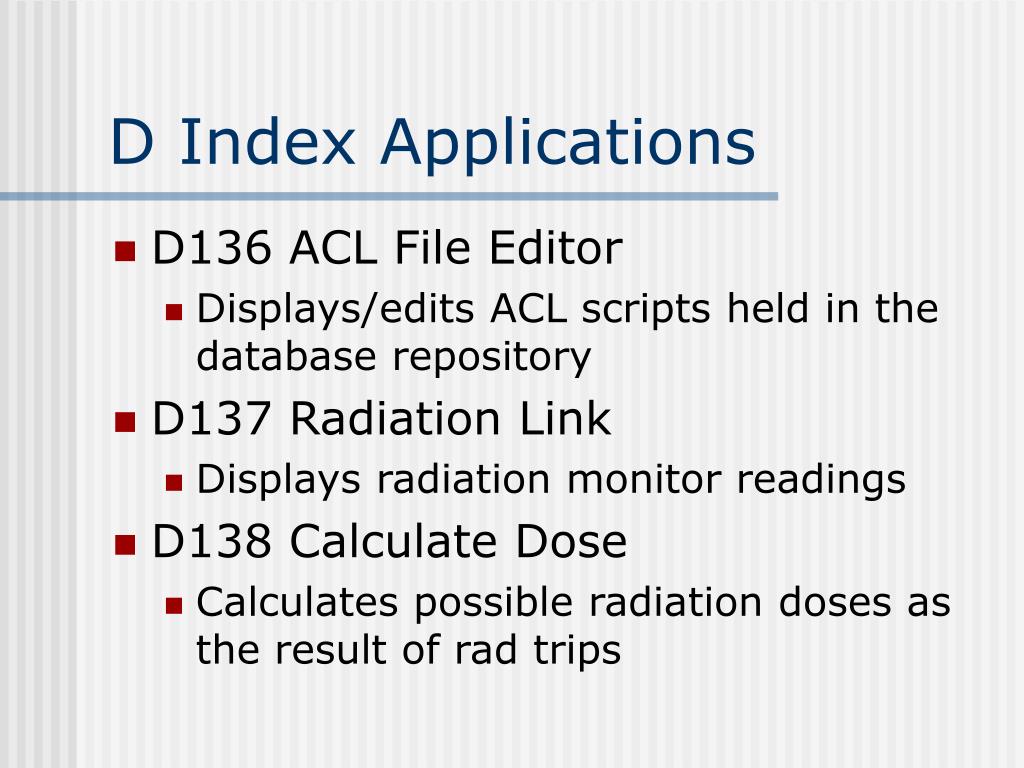 D Index Applications

- D136 ACL File Editor
  - Displays/edits ACL scripts held in the database repository
- D137 Radiation Link
  - Displays radiation monitor readings
- D138 Calculate Dose
  - Calculates possible radiation doses as the result of rad trips